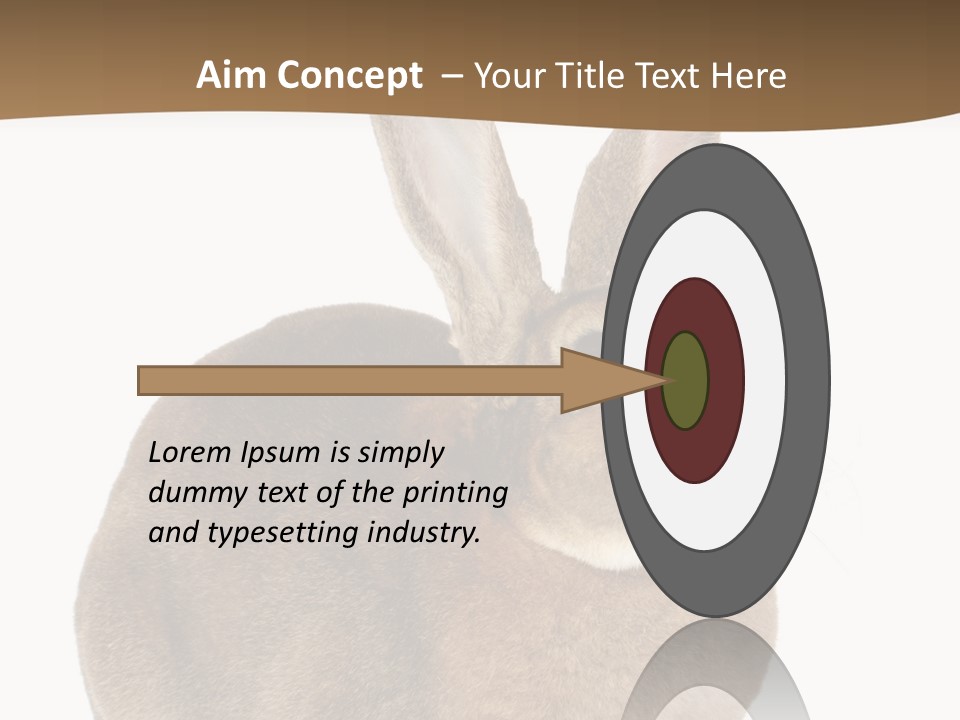 Aim Concept – Your Title Text Here

Lorem Ipsum is simply dummy text of the printing and typesetting industry.